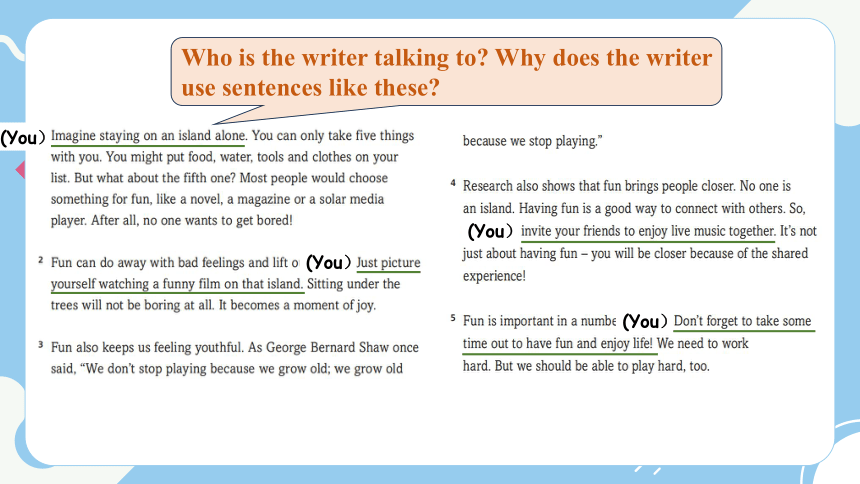 Who is the writer talking to? Why does the writer use sentences like these?

(You) Imagine staying on an island alone. You can only take five things with you. You might put food, water, tools and clothes on your list. But what about the fifth one? Most people would choose something for fun, like a novel, a magazine or a solar media player. After all, no one wants to get bored!

² Fun can do away with bad feelings and lift o (You) Just picture yourself watching a funny film on that island. Sitting under the trees will not be boring at all. It becomes a moment of joy.

³ Fun also keeps us feeling youthful. As George Bernard Shaw once said, "We don't stop playing because we grow old; we grow old because we stop playing."

⁴ Research also shows that fun brings people closer. No one is an island. Having fun is a good way to connect with others. So, (You) invite your friends to enjoy live music together. It's not just about having fun – you will be closer because of the shared experience!

⁵ Fun is important in a numbe (You) Don't forget to take some time out to have fun and enjoy life! We need to work hard. But we should be able to play hard, too.